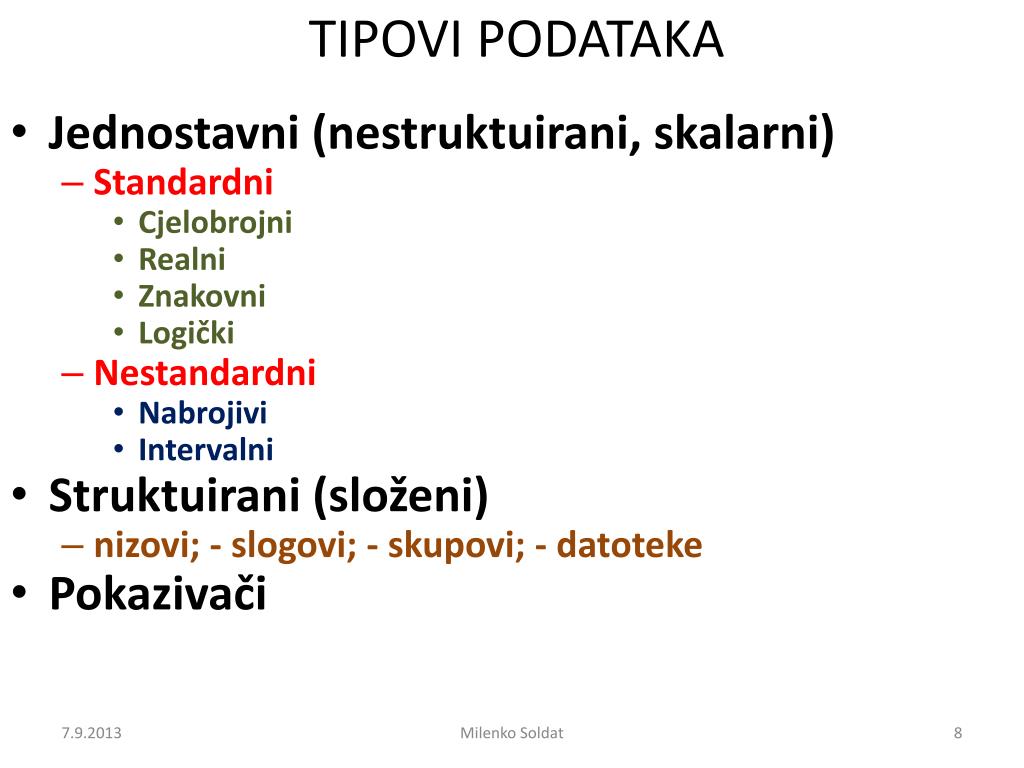 TIPOVI PODATAKA

• Jednostavni (nestruktuirani, skalarni)
– Standardni
• Cjelobrojni
• Realni
• Znakovni
• Logički
– Nestandardni
• Nabrojivi
• Intervalni
• Struktuirani (složeni)
– nizovi; - slogovi; - skupovi; - datoteke
• Pokazivači

7.9.2013
Milenko Soldat
8